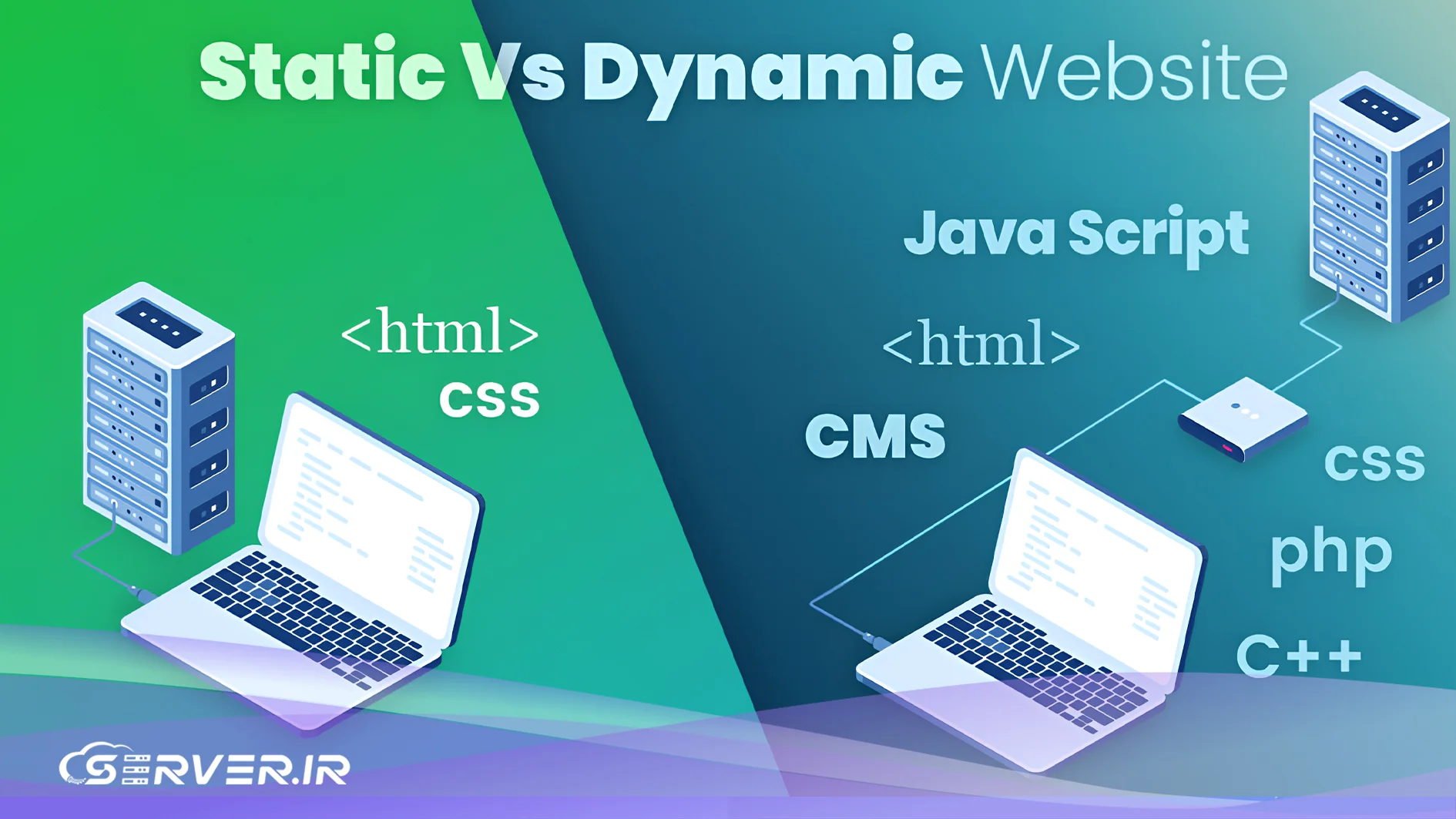 Static Vs Dynamic Website

<html>
css

Java Script
<html>
CMS
css
php
C++

SERVER.IR